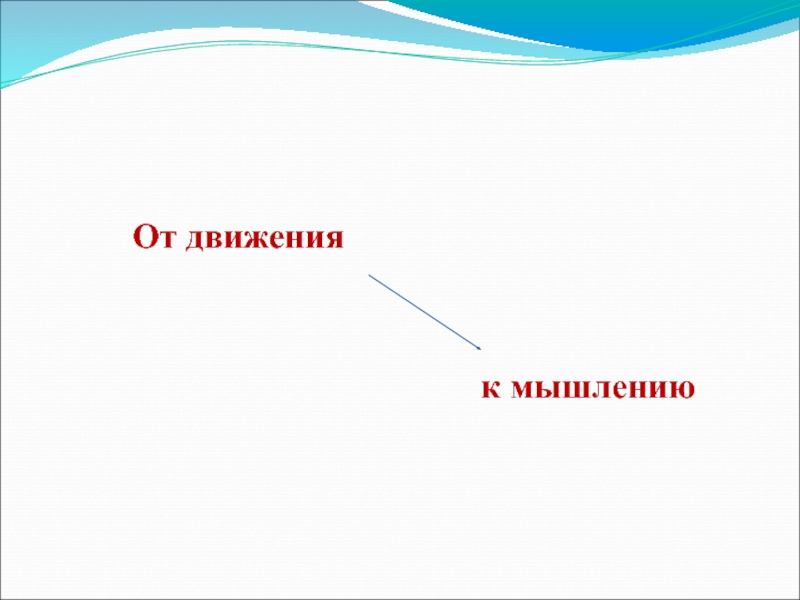 От движения

к мышлению